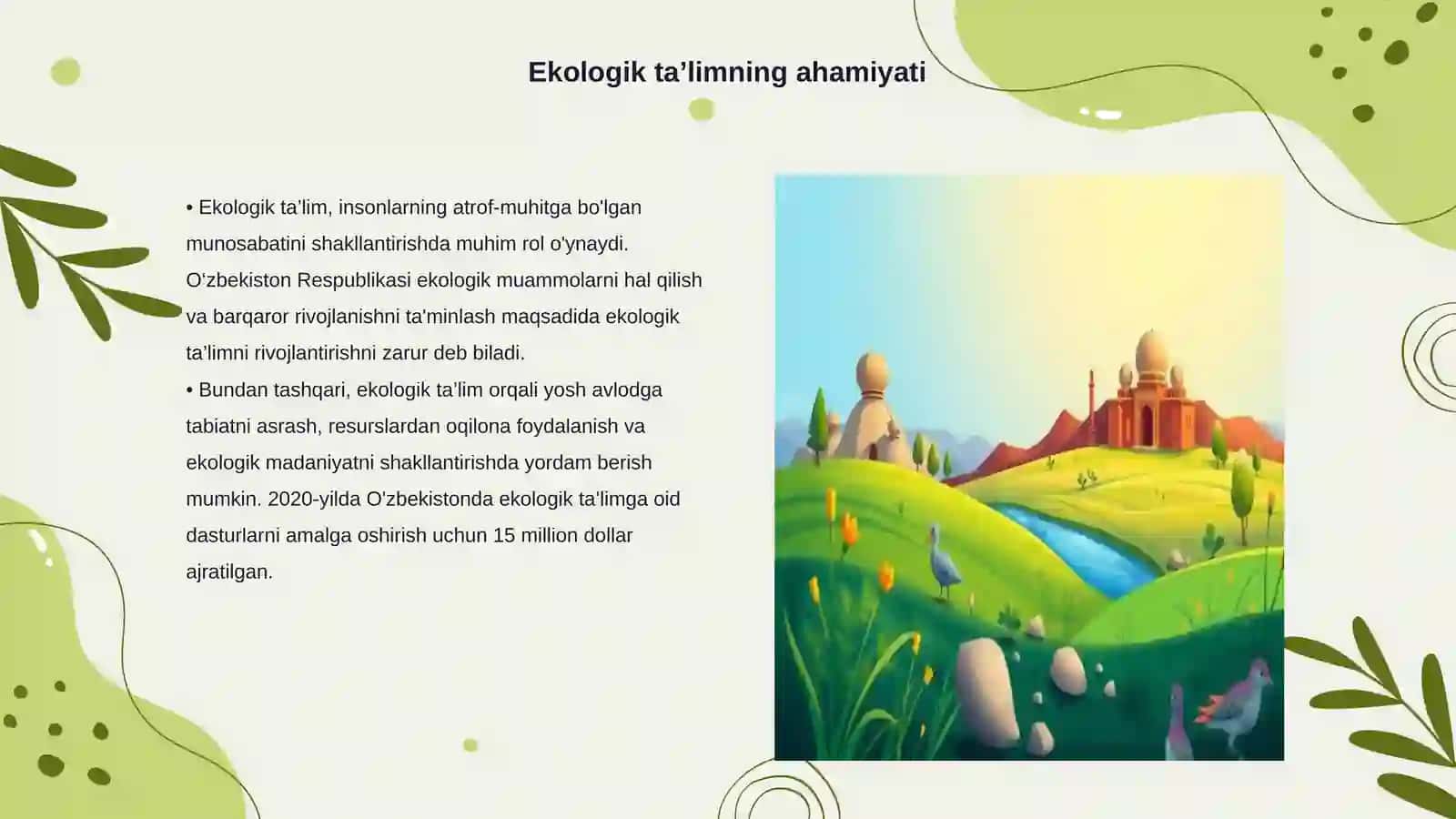 Ekologik ta’limning ahamiyati

• Ekologik ta’lim, insonlarning atrof-muhitga bo'lgan munosabatini shakllantirishda muhim rol o'ynaydi. O‘zbekiston Respublikasi ekologik muammolarni hal qilish va barqaror rivojlanishni ta'minlash maqsadida ekologik ta’limni rivojlantirishni zarur deb biladi.

• Bundan tashqari, ekologik ta’lim orqali yosh avlodga tabiatni asrash, resurslardan oqilona foydalanish va ekologik madaniyatni shakllantirishda yordam berish mumkin. 2020-yilda O'zbekistonda ekologik ta'limga oid dasturlarni amalga oshirish uchun 15 million dollar ajratilgan.